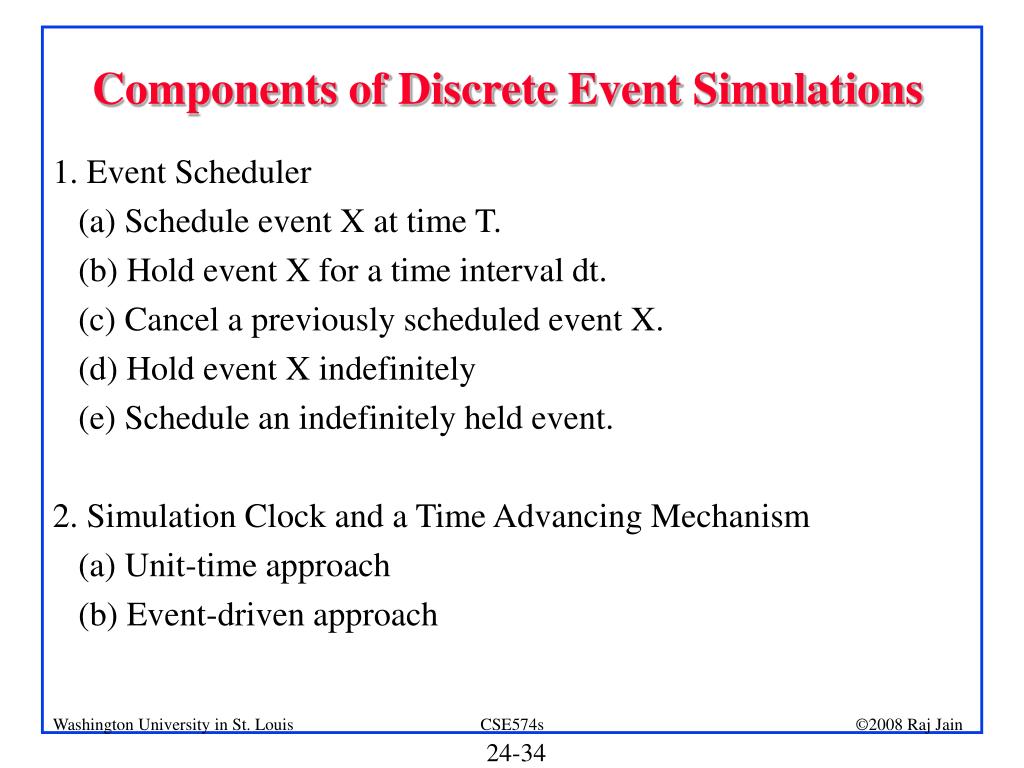 Components of Discrete Event Simulations

1. Event Scheduler
(a) Schedule event X at time T.
(b) Hold event X for a time interval dt.
(c) Cancel a previously scheduled event X.
(d) Hold event X indefinitely
(e) Schedule an indefinitely held event.

2. Simulation Clock and a Time Advancing Mechanism
(a) Unit-time approach
(b) Event-driven approach

Washington University in St. Louis CSE574s ©2008 Raj Jain

24-34